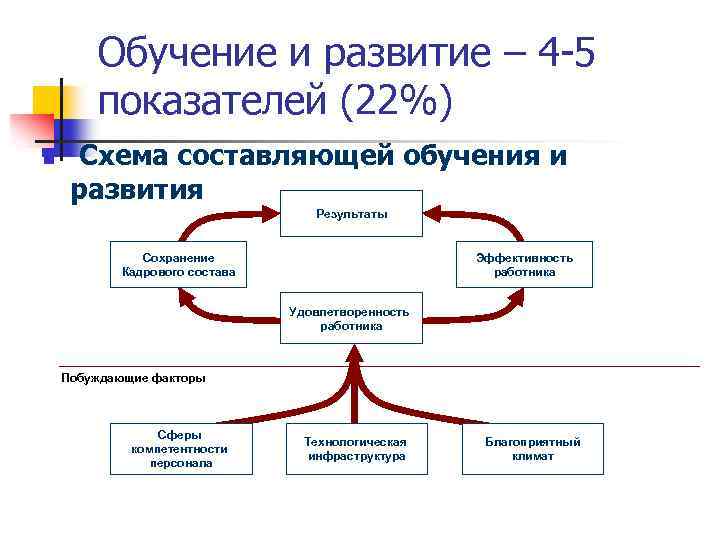 Обучение и развитие – 4-5 показателей (22%)

Схема составляющей обучения и развития

Результаты

Сохранение Кадрового состава

Эффективность работника

Удовлетворенность работника

Побуждающие факторы

Сферы компетентности персонала

Технологическая инфраструктура

Благоприятный климат